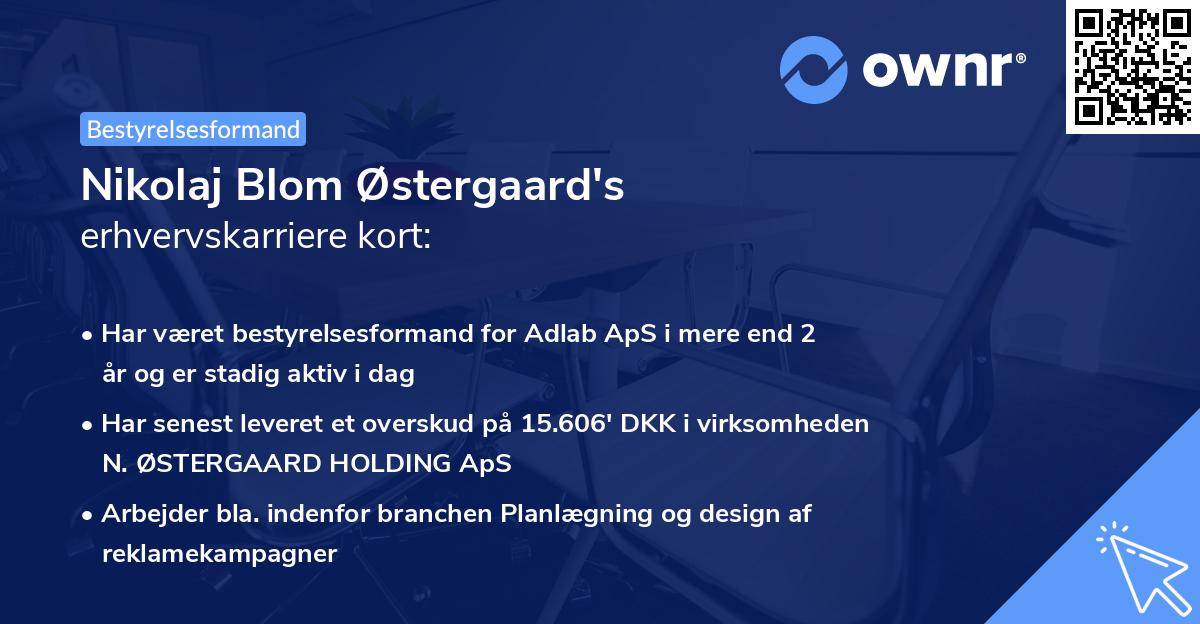 ownr®

Bestyrelsesformand

Nikolaj Blom Østergaard's
erhvervskarriere kort:

• Har været bestyrelsesformand for Adlab ApS i mere end 2 år og er stadig aktiv i dag
• Har senest leveret et overskud på 15.606' DKK i virksomheden N. ØSTERGAARD HOLDING ApS
• Arbejder bla. indenfor branchen Planlægning og design af reklamekampagner